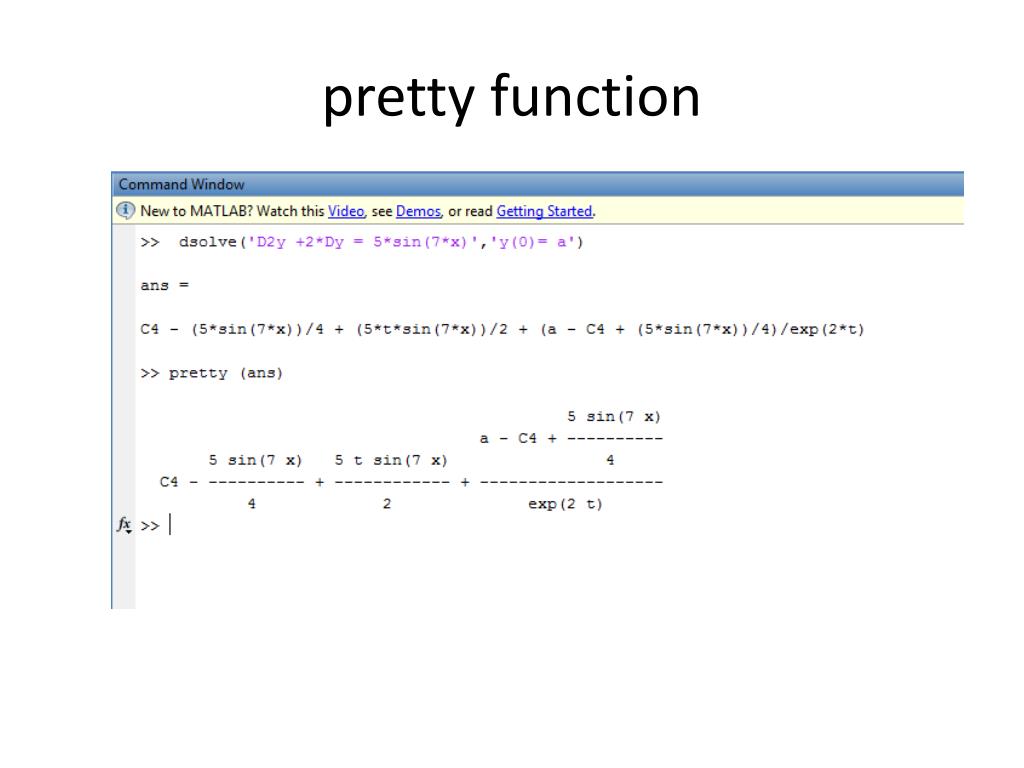 pretty function

Command Window

New to MATLAB? Watch this Video, see Demos, or read Getting Started.

>> dsolve('D2y +2*Dy = 5*sin(7*x)','y(0)= a')

ans =

C4 - (5*sin(7*x))/4 + (5*t*sin(7*x))/2 + (a - C4 + (5*sin(7*x))/4)/exp(2*t)

>> pretty (ans)

$C4 - \frac{5 \sin(7 x)}{4} + \frac{5 t \sin(7 x)}{2} + \frac{a - C4 + \frac{5 \sin(7 x)}{4}}{\exp(2 t)}$

fx >>